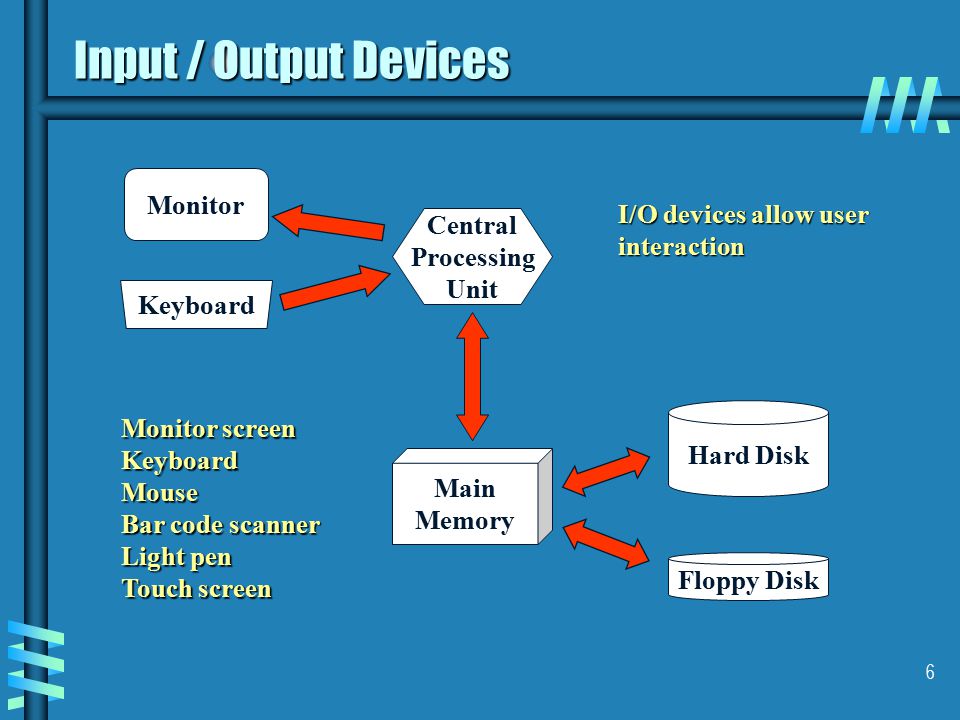 Input / Output Devices

Monitor

Keyboard

Central Processing Unit

I/O devices allow user interaction

Monitor screen
Keyboard
Mouse
Bar code scanner
Light pen
Touch screen

Main Memory

Hard Disk

Floppy Disk

6